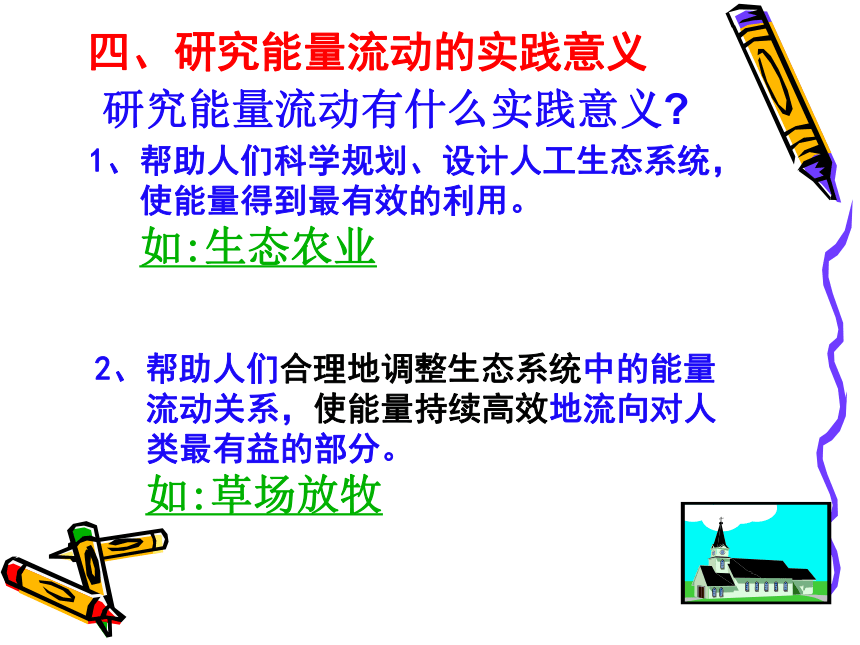 四、研究能量流动的实践意义

研究能量流动有什么实践意义?

1、帮助人们科学规划、设计人工生态系统，使能量得到最有效的利用。

如:生态农业

2、帮助人们合理地调整生态系统中的能量流动关系，使能量持续高效地流向对人类最有益的部分。

如:草场放牧